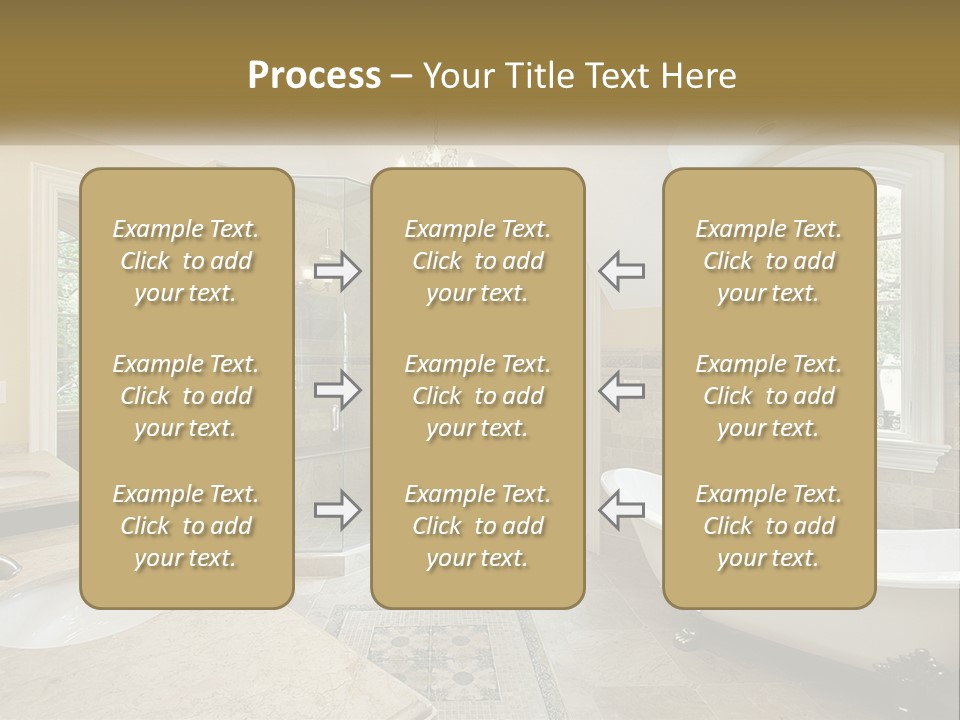 Process – Your Title Text Here

Example Text. Click to add your text.

Example Text. Click to add your text.

Example Text. Click to add your text.

Example Text. Click to add your text.

Example Text. Click to add your text.

Example Text. Click to add your text.

Example Text. Click to add your text.

Example Text. Click to add your text.

Example Text. Click to add your text.